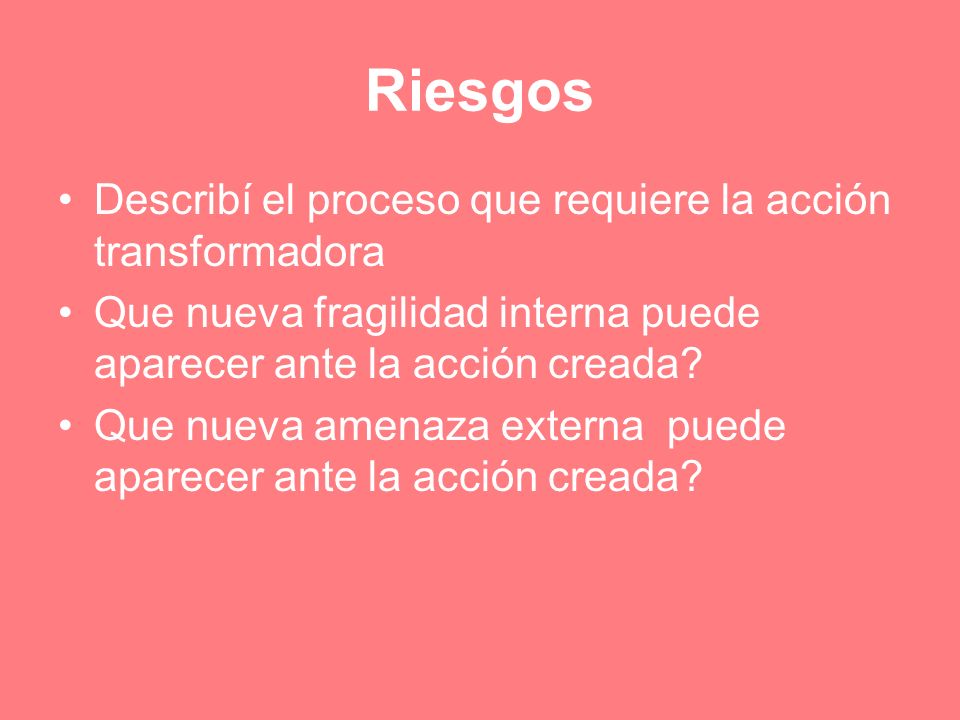 Riesgos

• Describí el proceso que requiere la acción transformadora
• Que nueva fragilidad interna puede aparecer ante la acción creada?
• Que nueva amenaza externa puede aparecer ante la acción creada?